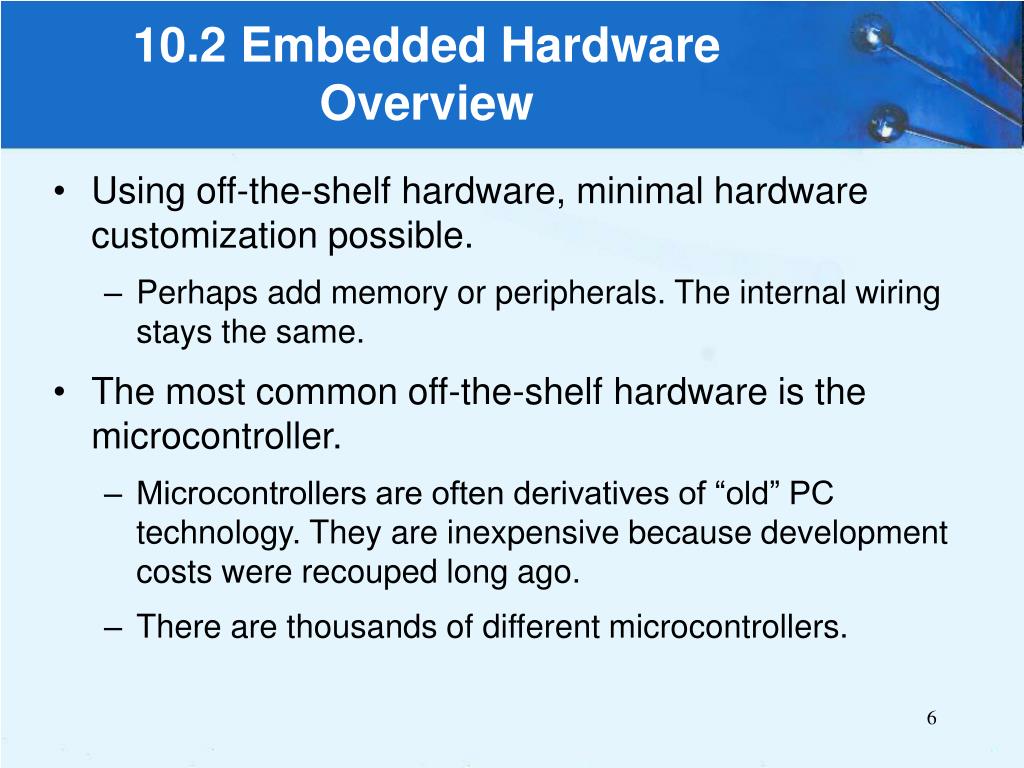 10.2 Embedded Hardware Overview

• Using off-the-shelf hardware, minimal hardware customization possible.
– Perhaps add memory or peripherals. The internal wiring stays the same.

• The most common off-the-shelf hardware is the microcontroller.
– Microcontrollers are often derivatives of “old” PC technology. They are inexpensive because development costs were recouped long ago.
– There are thousands of different microcontrollers.

6